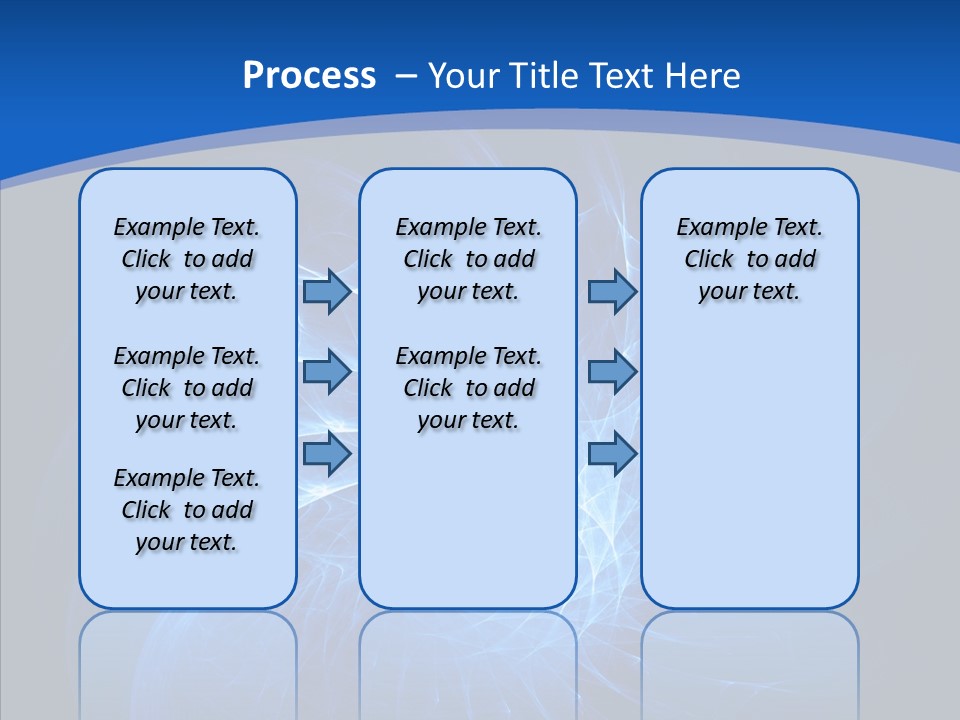 Process – Your Title Text Here

Example Text. Click to add your text.

Example Text. Click to add your text.

Example Text. Click to add your text.

Example Text. Click to add your text.

Example Text. Click to add your text.

Example Text. Click to add your text.